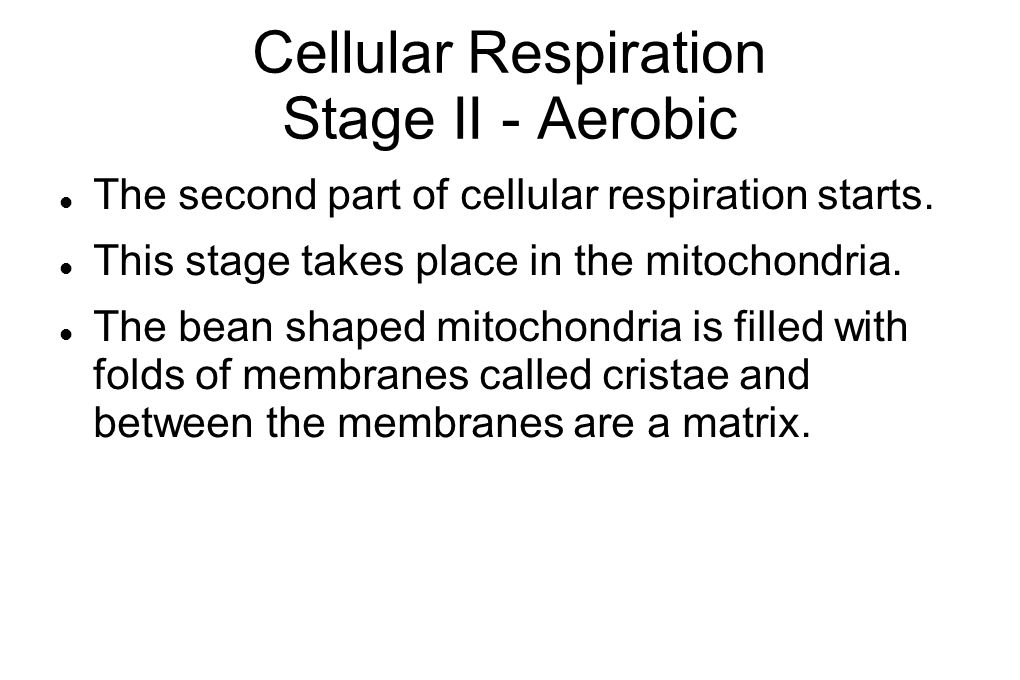 Cellular Respiration
Stage II - Aerobic

- The second part of cellular respiration starts.
- This stage takes place in the mitochondria.
- The bean shaped mitochondria is filled with folds of membranes called cristae and between the membranes are a matrix.